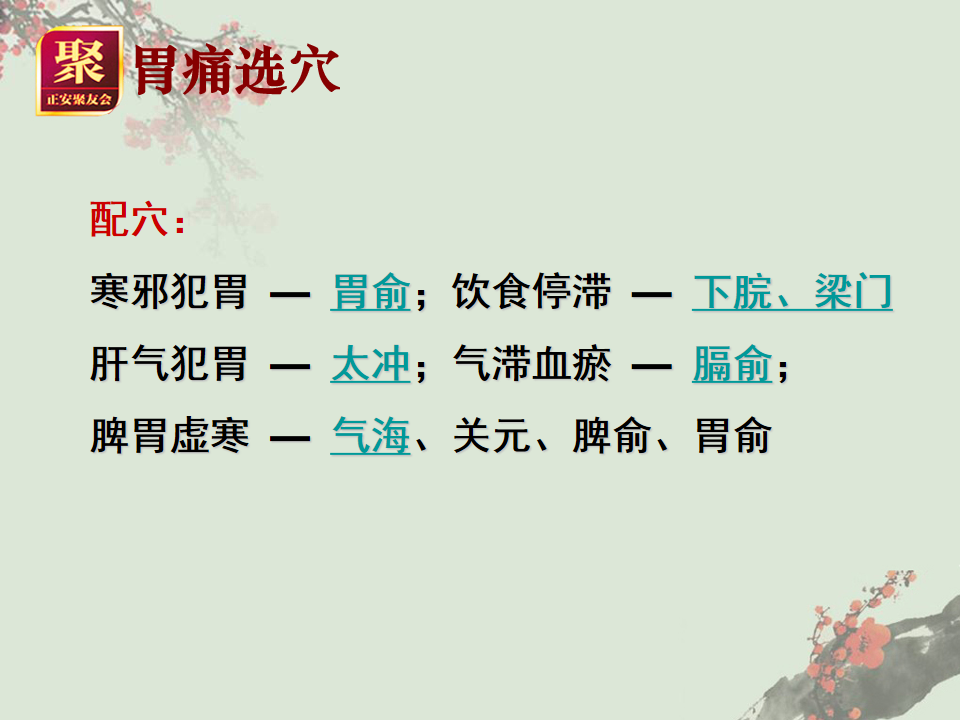 聚
正安聚友会

胃痛选穴

配穴：

寒邪犯胃 — 胃俞；饮食停滞 — 下脘、梁门

肝气犯胃 — 太冲；气滞血瘀 — 膈俞；

脾胃虚寒 — 气海、关元、脾俞、胃俞